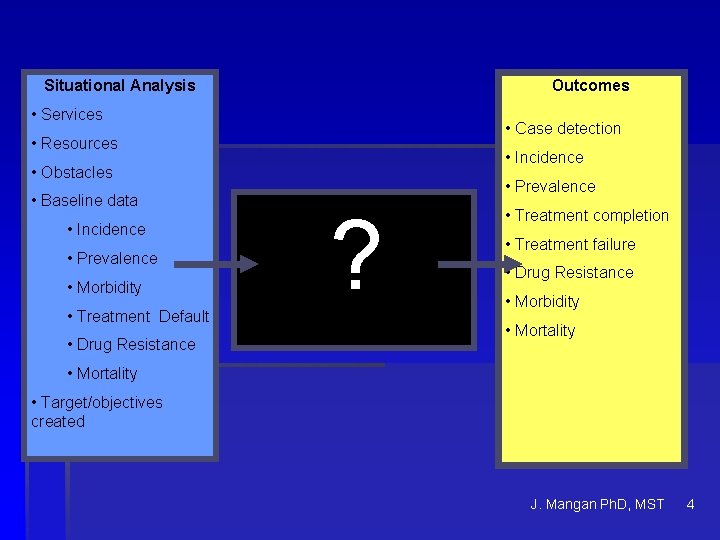 Situational Analysis

• Services
• Resources
• Obstacles
• Baseline data
• Incidence
• Prevalence
• Morbidity
• Treatment Default
• Drug Resistance
• Mortality
• Target/objectives created

?

Outcomes

• Case detection
• Incidence
• Prevalence
• Treatment completion
• Treatment failure
• Drug Resistance
• Morbidity
• Mortality

J. Mangan PhD, MST 4